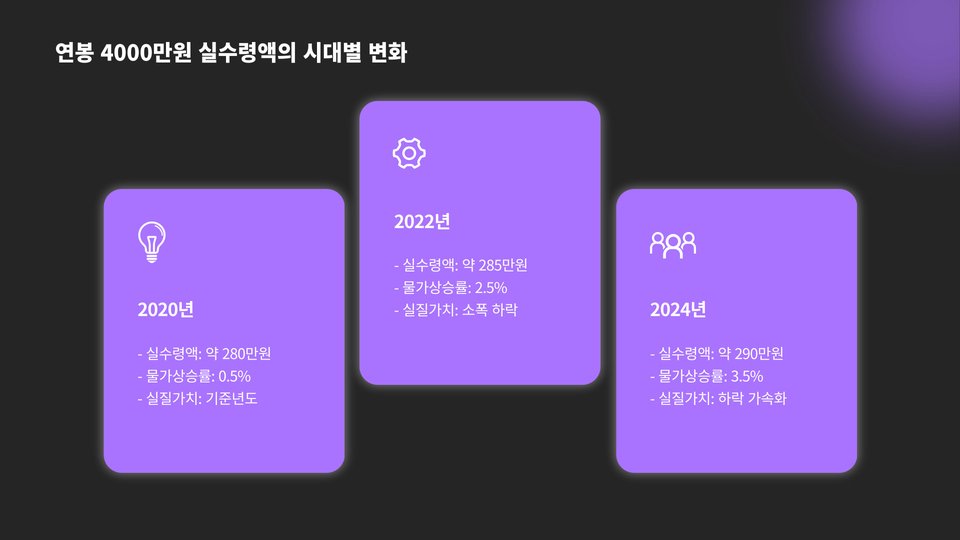 연봉 4000만원 실수령액의 시대별 변화

2020년

- 실수령액: 약 280만원
- 물가상승률: 0.5%
- 실질가치: 기준년도

2022년

- 실수령액: 약 285만원
- 물가상승률: 2.5%
- 실질가치: 소폭 하락

2024년

- 실수령액: 약 290만원
- 물가상승률: 3.5%
- 실질가치: 하락 가속화